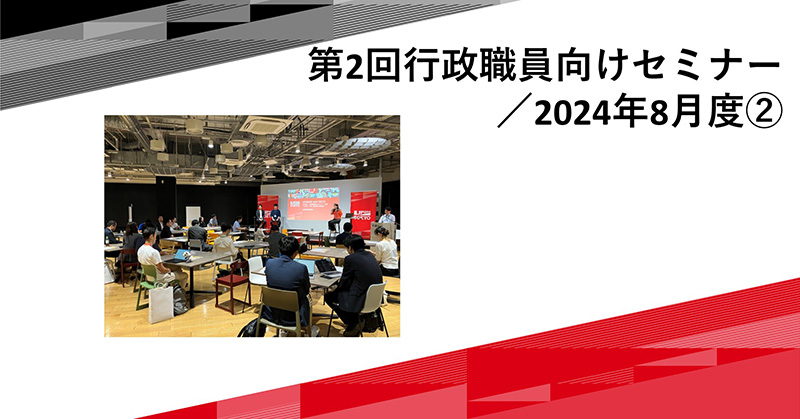 第2回行政職員向けセミナー
／2024年8月度②